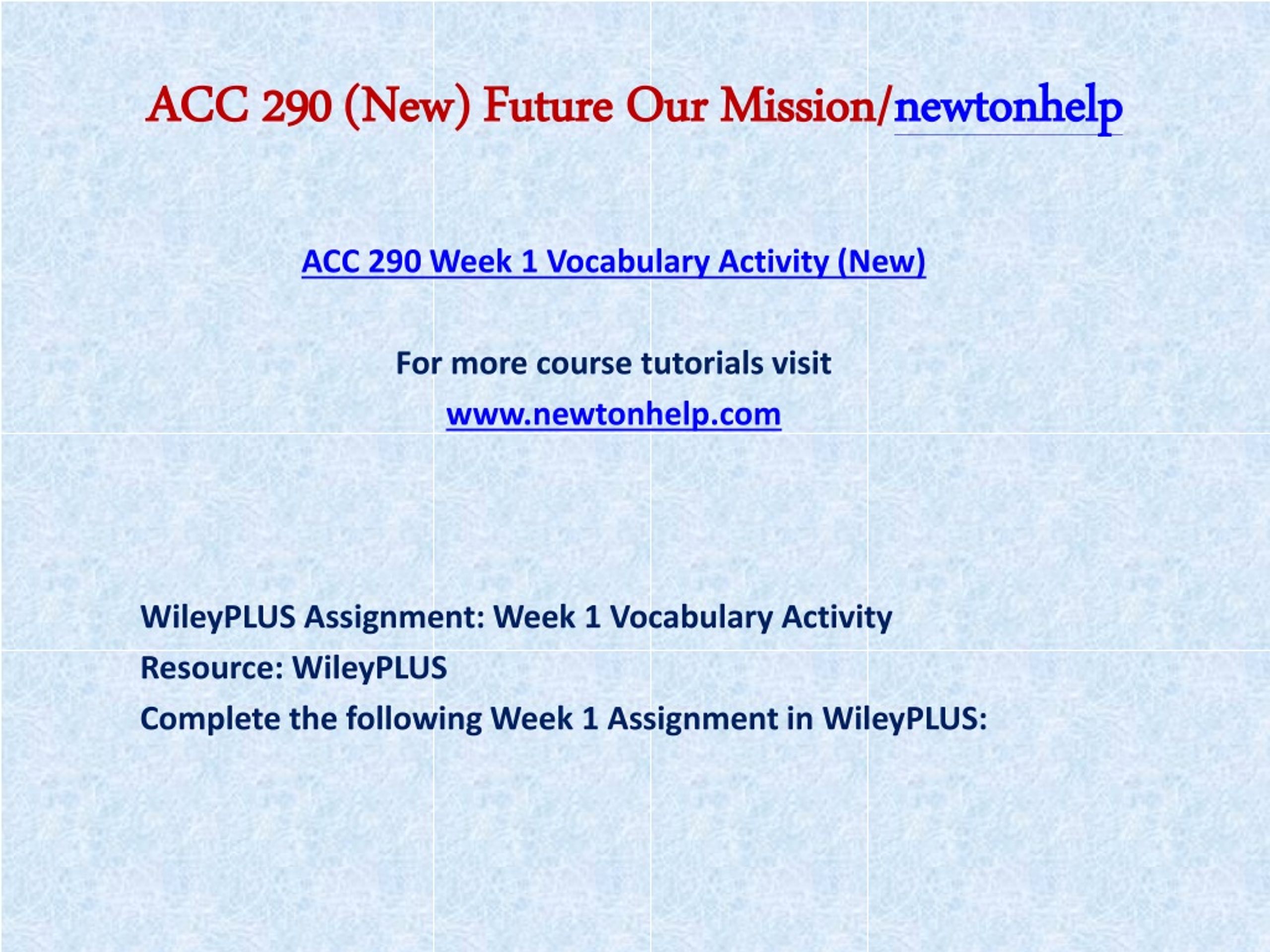 ACC 290 (New) Future Our Mission/newtonhelp

ACC 290 Week 1 Vocabulary Activity (New)

For more course tutorials visit

www.newtonhelp.com

WileyPLUS Assignment: Week 1 Vocabulary Activity

Resource: WileyPLUS

Complete the following Week 1 Assignment in WileyPLUS: